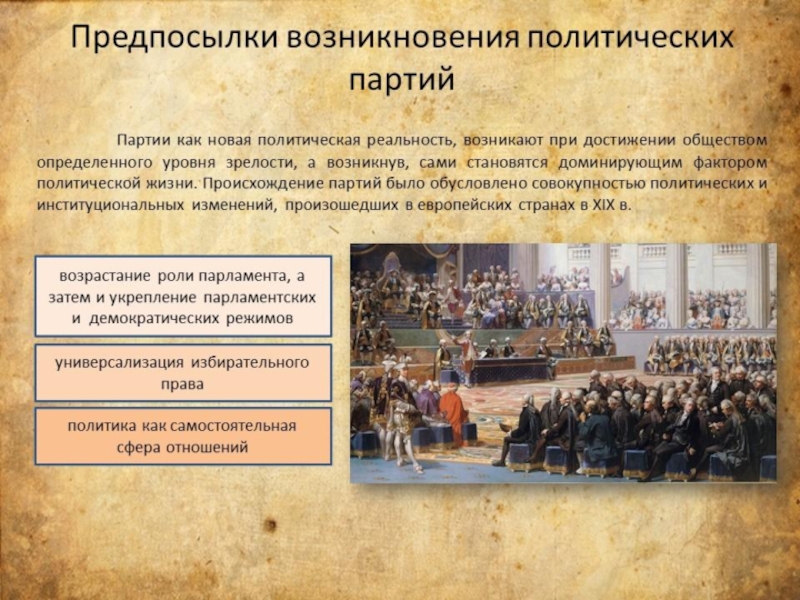 Предпосылки возникновения политических партий

Партии как новая политическая реальность, возникают при достижении обществом определенного уровня зрелости, а возникнув, сами становятся доминирующим фактором политической жизни. Происхождение партий было обусловлено совокупностью политических и институциональных изменений, произошедших в европейских странах в XIX в.

возрастание роли парламента, а затем и укрепление парламентских и демократических режимов

универсализация избирательного права

политика как самостоятельная сфера отношений